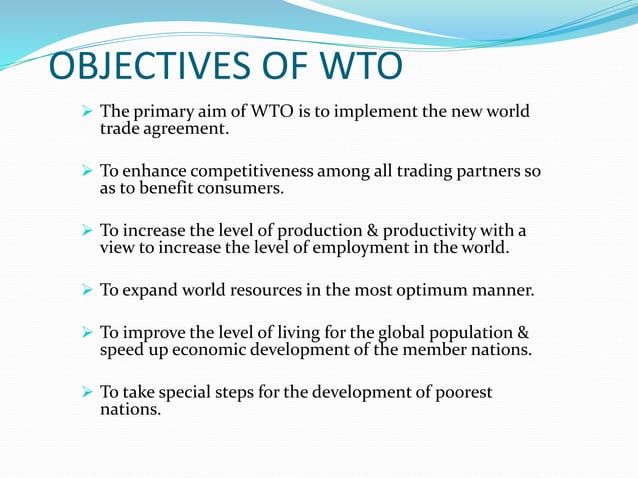 OBJECTIVES OF WTO

➢ The primary aim of WTO is to implement the new world trade agreement.

➢ To enhance competitiveness among all trading partners so as to benefit consumers.

➢ To increase the level of production & productivity with a view to increase the level of employment in the world.

➢ To expand world resources in the most optimum manner.

➢ To improve the level of living for the global population & speed up economic development of the member nations.

➢ To take special steps for the development of poorest nations.